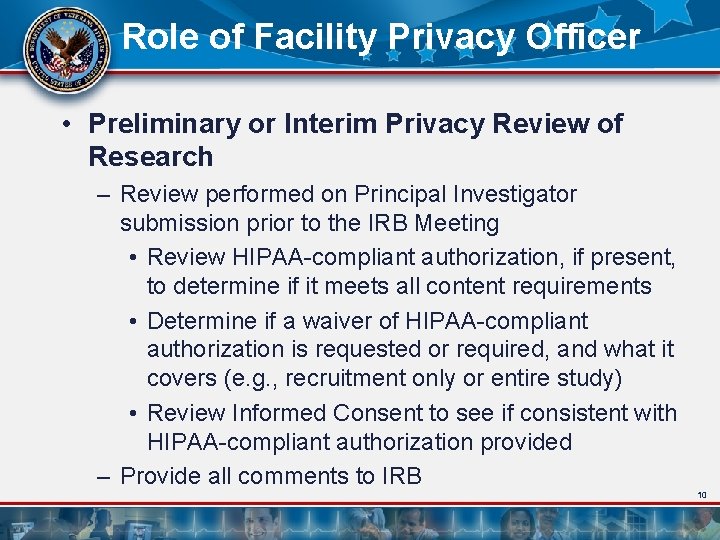 DEPARTMENT OF VETERANS AFFAIRS
UNITED STATES OF AMERICA

Role of Facility Privacy Officer

• Preliminary or Interim Privacy Review of Research
– Review performed on Principal Investigator submission prior to the IRB Meeting
• Review HIPAA-compliant authorization, if present, to determine if it meets all content requirements
• Determine if a waiver of HIPAA-compliant authorization is requested or required, and what it covers (e.g., recruitment only or entire study)
• Review Informed Consent to see if consistent with HIPAA-compliant authorization provided
– Provide all comments to IRB

10